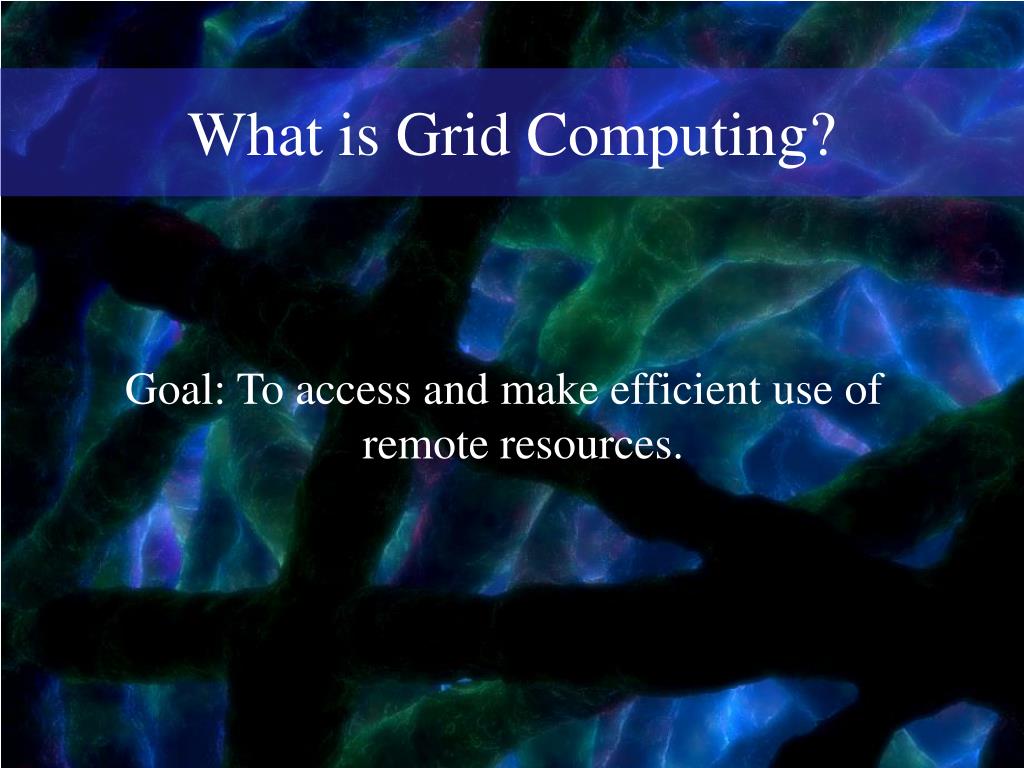 What is Grid Computing?

Goal: To access and make efficient use of remote resources.